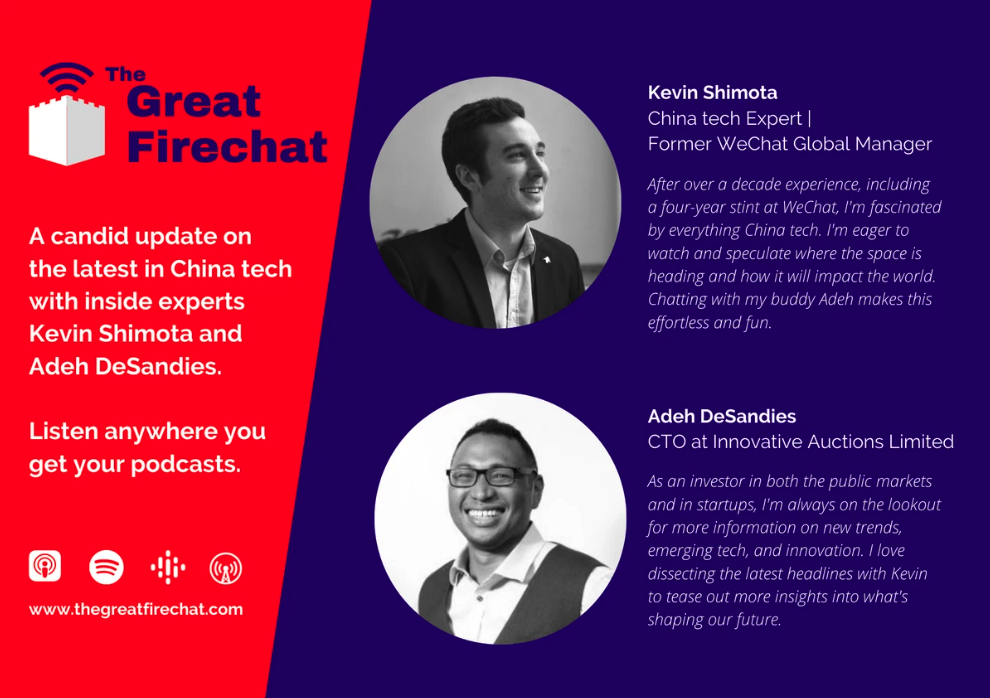 The Great Firechat

A candid update on the latest in China tech with inside experts Kevin Shimota and Adeh DeSandies.

Listen anywhere you get your podcasts.

www.thegreatfirechat.com

Kevin Shimota
China tech Expert | Former WeChat Global Manager

After over a decade experience, including a four-year stint at WeChat, I'm fascinated by everything China tech. I'm eager to watch and speculate where the space is heading and how it will impact the world. Chatting with my buddy Adeh makes this effortless and fun.

Adeh DeSandies
CTO at Innovative Auctions Limited

As an investor in both the public markets and in startups, I'm always on the lookout for more information on new trends, emerging tech, and innovation. I love dissecting the latest headlines with Kevin to tease out more insights into what's shaping our future.